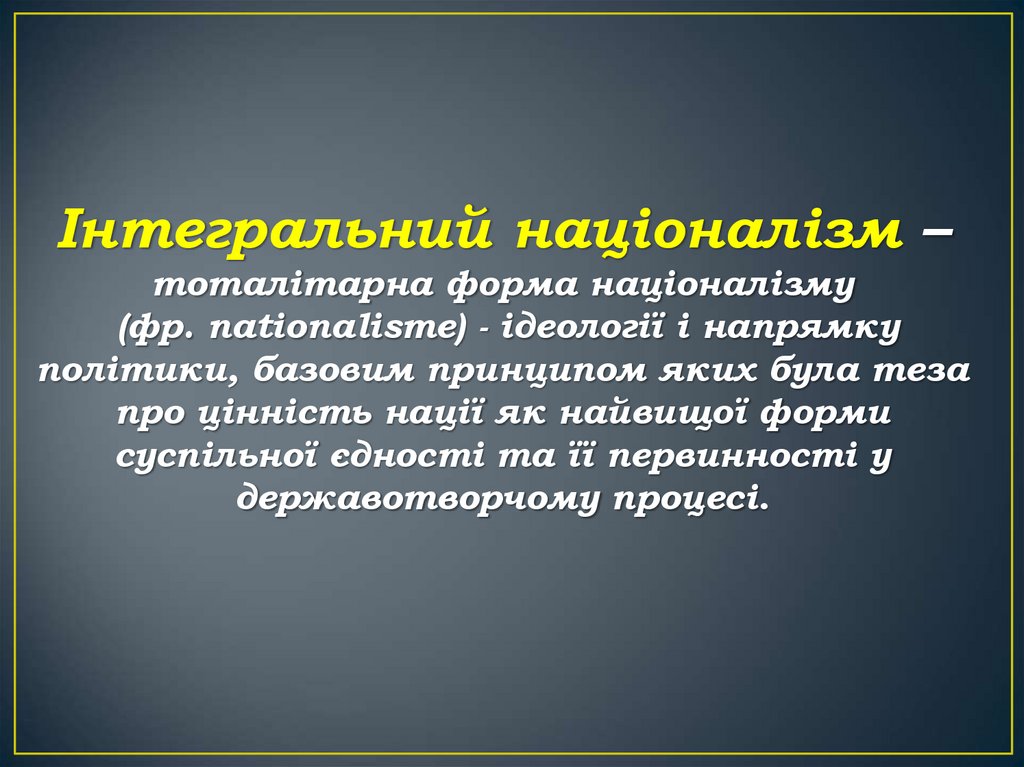 Інтегральний націоналізм – тоталітарна форма націоналізму (фр. nationalisme) - ідеології і напрямку політики, базовим принципом яких була теза про цінність нації як найвищої форми суспільної єдності та її первинності у державотворчому процесі.